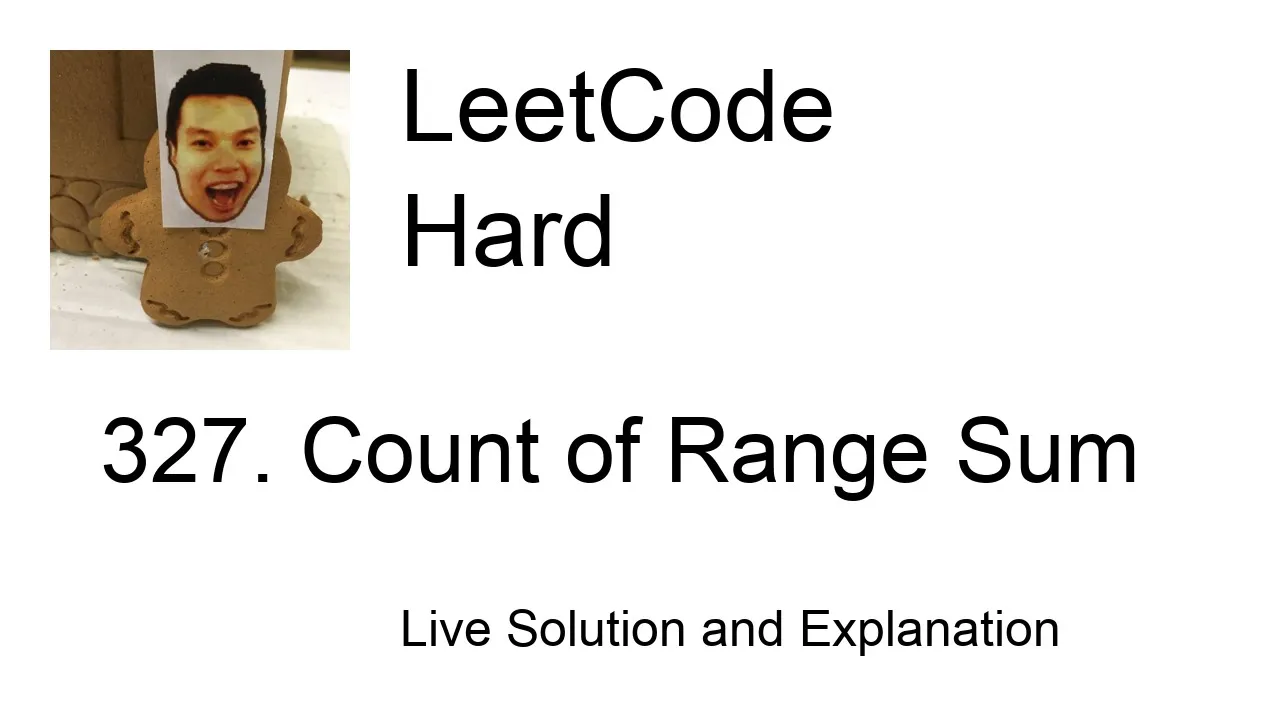 LeetCode
Hard

327. Count of Range Sum

Live Solution and Explanation